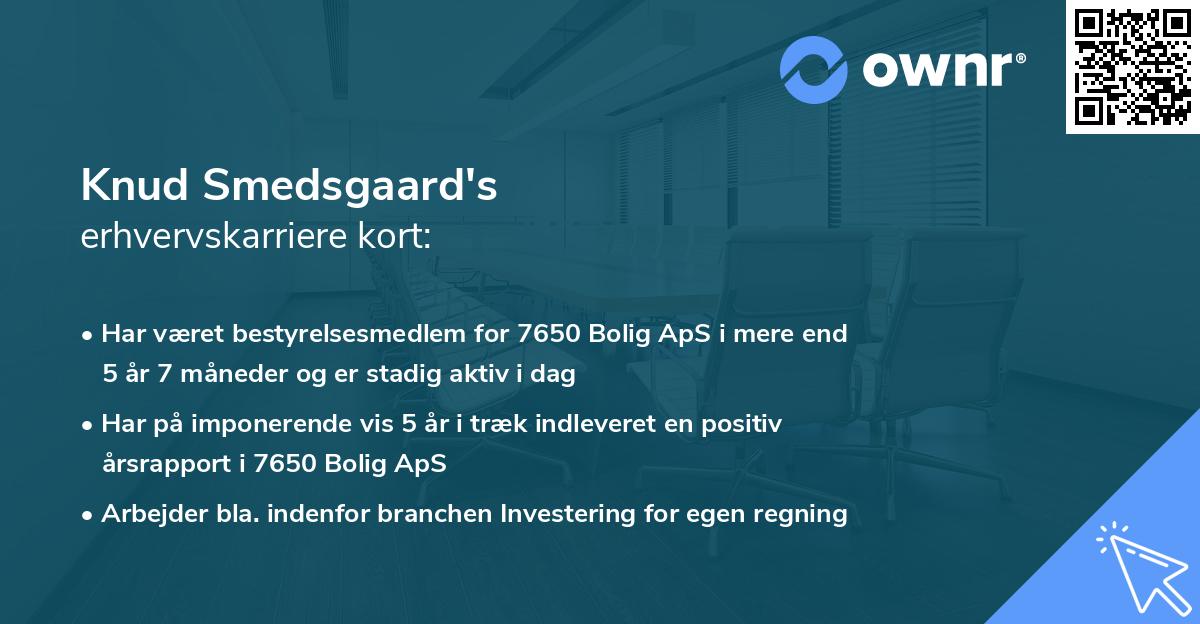 ownr®

Knud Smedsgaard's
erhvervskarriere kort:

• Har været bestyrelsesmedlem for 7650 Bolig ApS i mere end 5 år 7 måneder og er stadig aktiv i dag

• Har på imponerende vis 5 år i træk indleveret en positiv årsrapport i 7650 Bolig ApS

• Arbejder bla. indenfor branchen Investering for egen regning